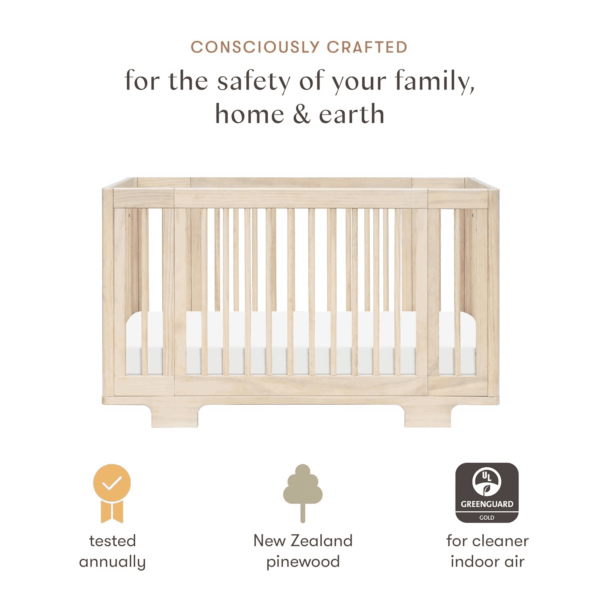 CONSCIOUSLY CRAFTED

for the safety of your family, home & earth

tested annually

New Zealand pinewood

UL
GREENGUARD
GOLD

for cleaner indoor air